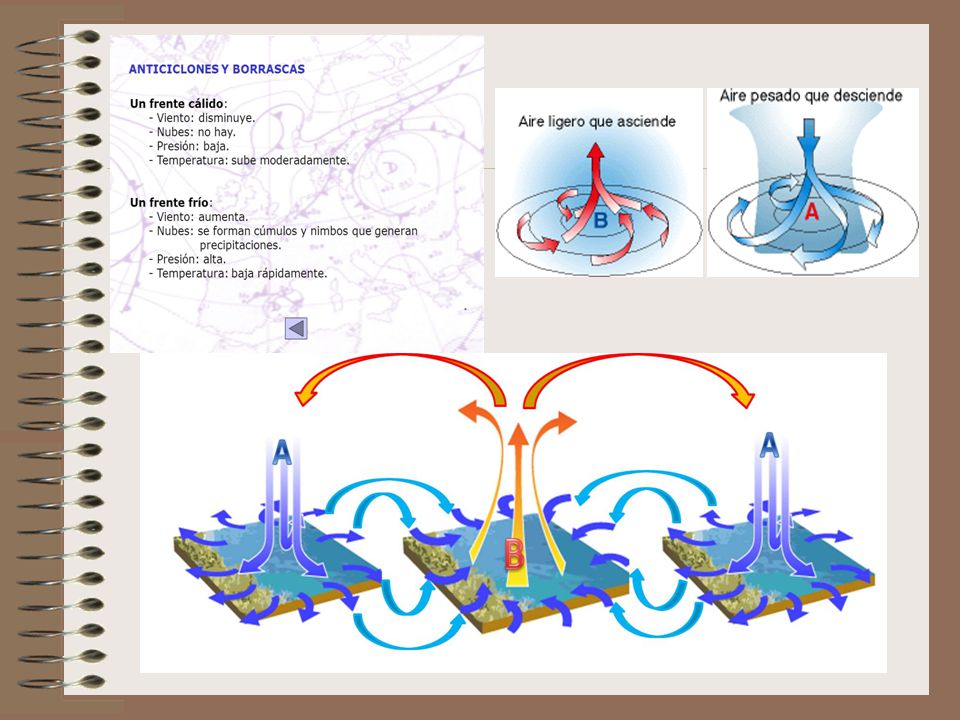 ANTICICLONES Y BORRASCAS

Un frente cálido:
- Viento: disminuye.
- Nubes: no hay.
- Presión: baja.
- Temperatura: sube moderadamente.

Un frente frío:
- Viento: aumenta.
- Nubes: se forman cúmulos y nimbos que generan precipitaciones.
- Presión: alta.
- Temperatura: baja rápidamente.

Aire ligero que asciende

B

Aire pesado que desciende

A

A

B

A